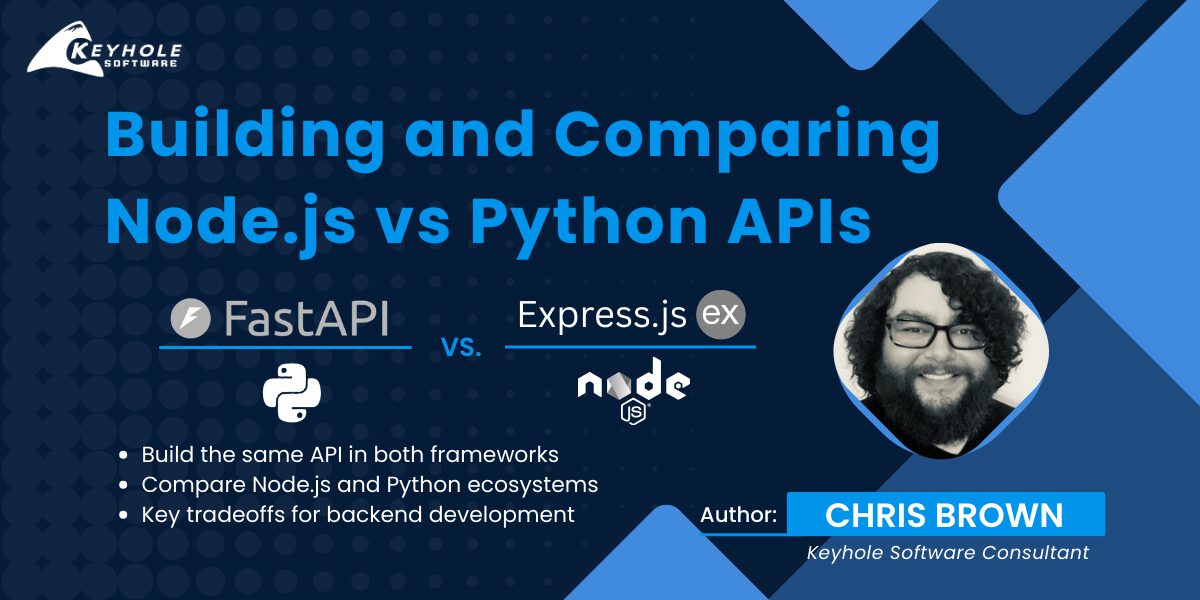 KEYHOLE SOFTWARE

Building and Comparing Node.js vs Python APIs

FastAPI

vs.

Express.js ex

node JS

- Build the same API in both frameworks
- Compare Node.js and Python ecosystems
- Key tradeoffs for backend development

Author: CHRIS BROWN

Keyhole Software Consultant